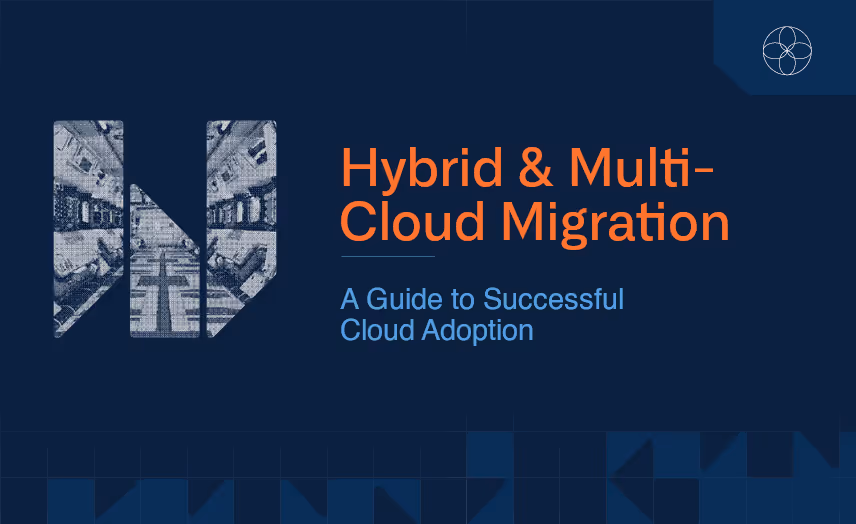 Hybrid & Multi-Cloud Migration

A Guide to Successful Cloud Adoption